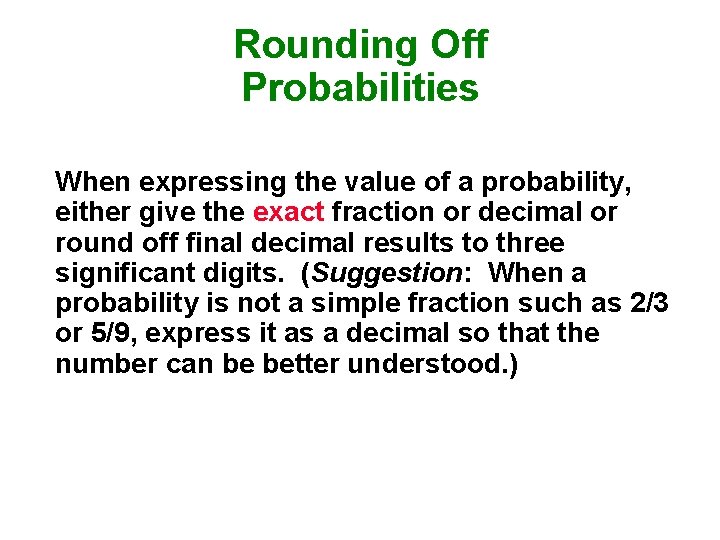 Rounding Off Probabilities

When expressing the value of a probability, either give the exact fraction or decimal or round off final decimal results to three significant digits. (Suggestion: When a probability is not a simple fraction such as 2/3 or 5/9, express it as a decimal so that the number can be better understood.)